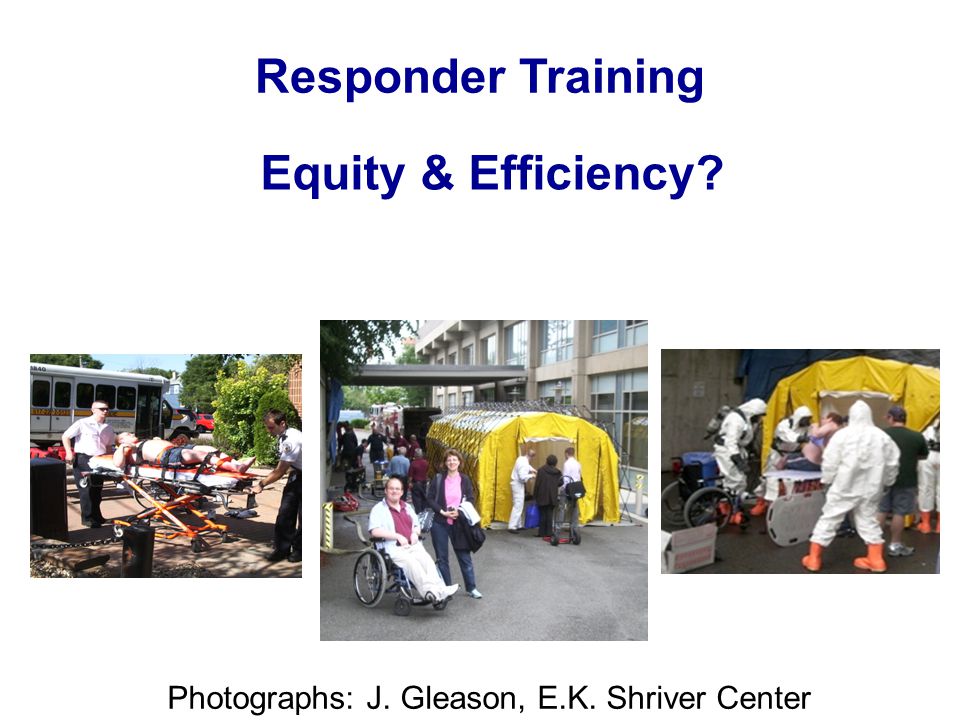 Responder Training

Equity & Efficiency?

Photographs: J. Gleason, E.K. Shriver Center